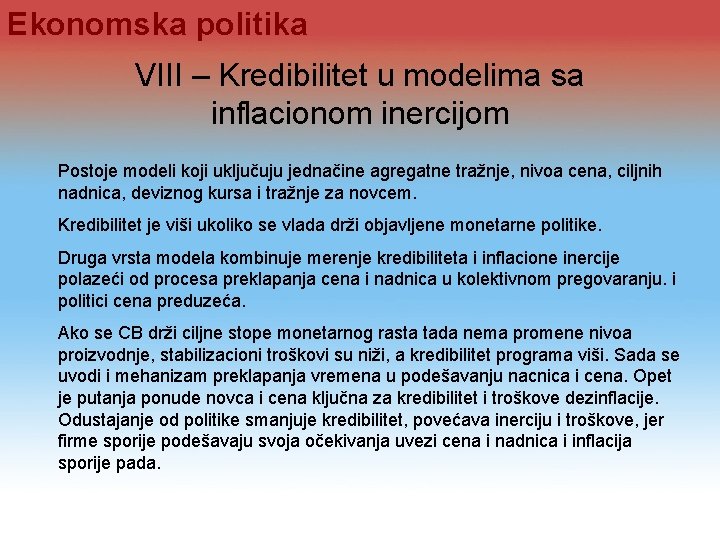 Ekonomska politika

VIII – Kredibilitet u modelima sa inflacionom inercijom

Postoje modeli koji uključuju jednačine agregatne tražnje, nivoa cena, ciljnih nadnica, deviznog kursa i tražnje za novcem.

Kredibilitet je viši ukoliko se vlada drži objavljene monetarne politike.

Druga vrsta modela kombinuje merenje kredibiliteta i inflacione inercije polazeći od procesa preklapanja cena i nadnica u kolektivnom pregovaranju. i politici cena preduzeća.

Ako se CB drži ciljne stope monetarnog rasta tada nema promene nivoa proizvodnje, stabilizacioni troškovi su niži, a kredibilitet programa viši. Sada se uvodi i mehanizam preklapanja vremena u podešavanju nacnica i cena. Opet je putanja ponude novca i cena ključna za kredibilitet i troškove dezinflacije. Odustajanje od politike smanjuje kredibilitet, povećava inerciju i troškove, jer firme sporije podešavaju svoja očekivanja uvezi cena i nadnica i inflacija sporije pada.